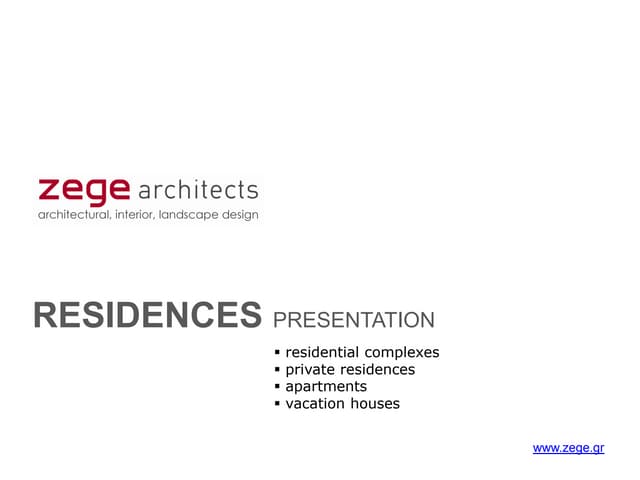 zege architects
architectural, interior, landscape design

RESIDENCES PRESENTATION

▪ residential complexes
▪ private residences
▪ apartments
▪ vacation houses

www.zege.gr